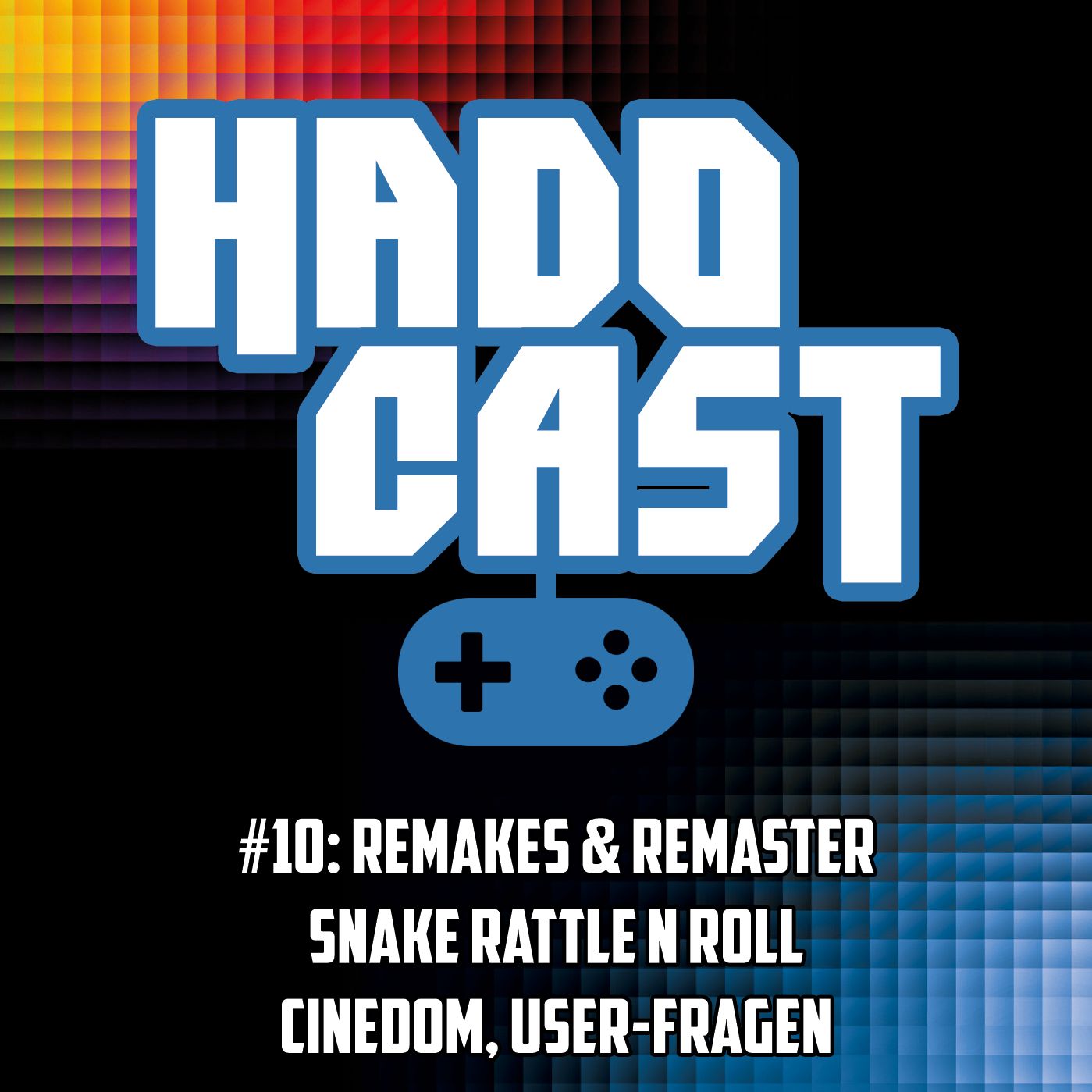 HADO CAST

#10: REMAKES & REMASTER
SNAKE RATTLE N ROLL
CINEDOM, USER-FRAGEN